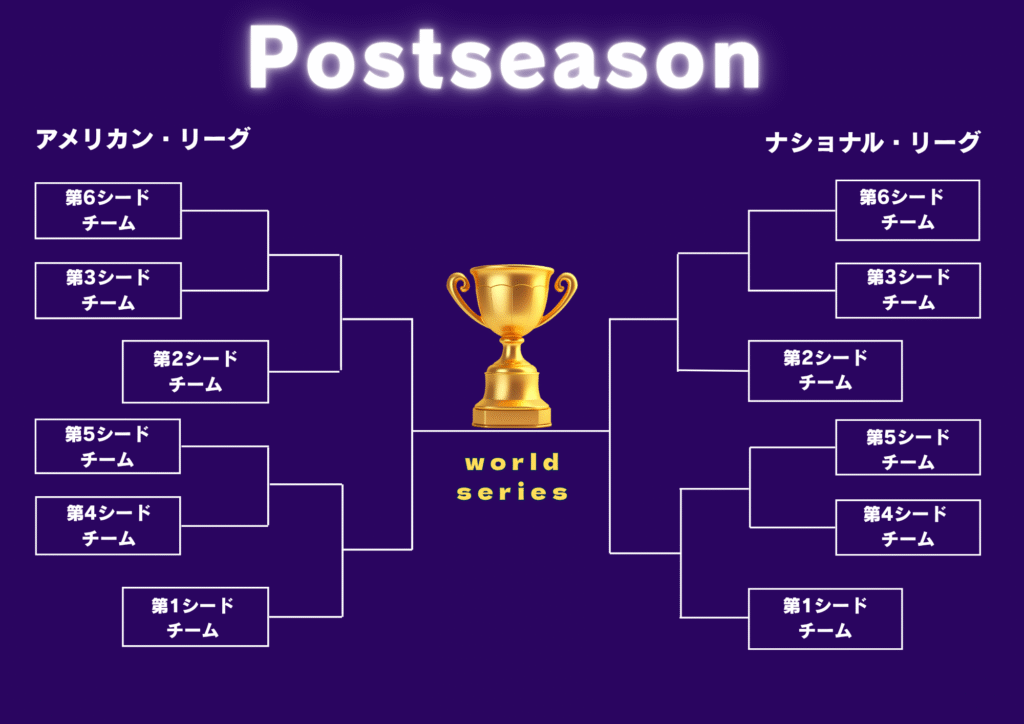 Postseason

アメリカン・リーグ

第6シード
チーム

第3シード
チーム

第2シード
チーム

第5シード
チーム

第4シード
チーム

第1シード
チーム

world
series

ナショナル・リーグ

第6シード
チーム

第3シード
チーム

第2シード
チーム

第5シード
チーム

第4シード
チーム

第1シード
チーム